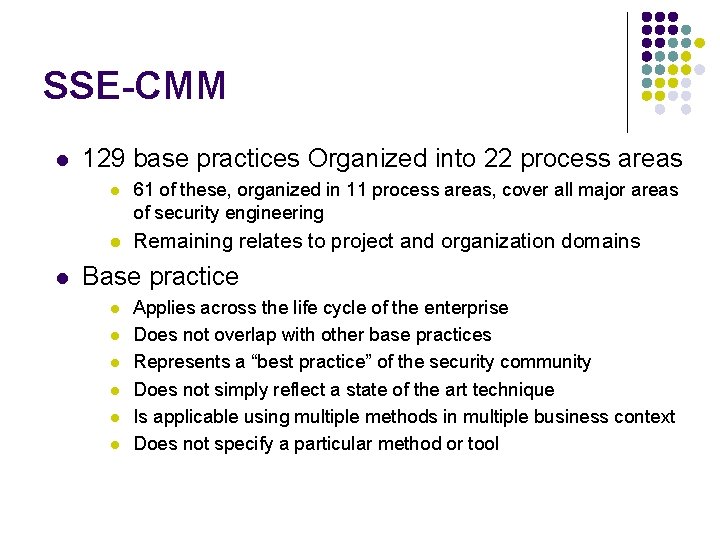 SSE-CMM

- 129 base practices Organized into 22 process areas
  - 61 of these, organized in 11 process areas, cover all major areas of security engineering
  - Remaining relates to project and organization domains
- Base practice
  - Applies across the life cycle of the enterprise
  - Does not overlap with other base practices
  - Represents a “best practice” of the security community
  - Does not simply reflect a state of the art technique
  - Is applicable using multiple methods in multiple business context
  - Does not specify a particular method or tool